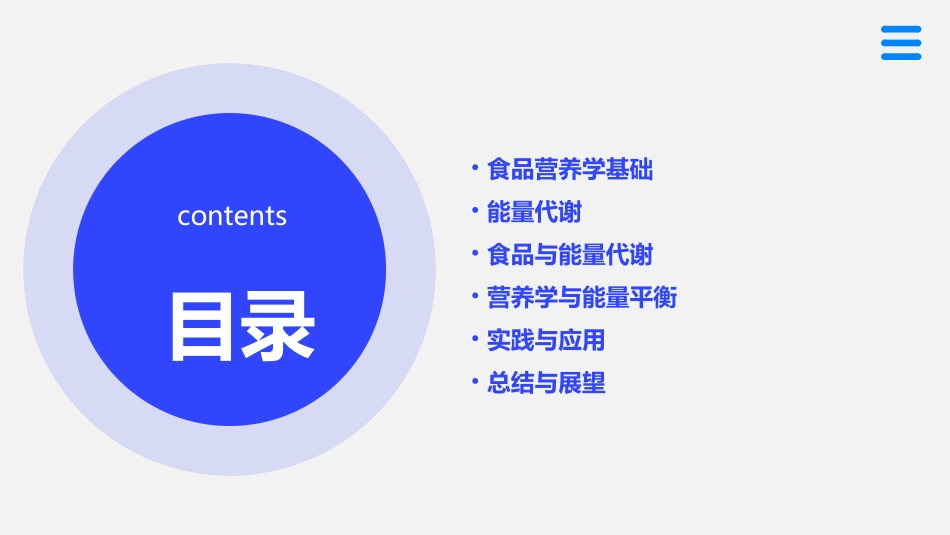 contents

目录

• 食品营养学基础
• 能量代谢
• 食品与能量代谢
• 营养学与能量平衡
• 实践与应用
• 总结与展望